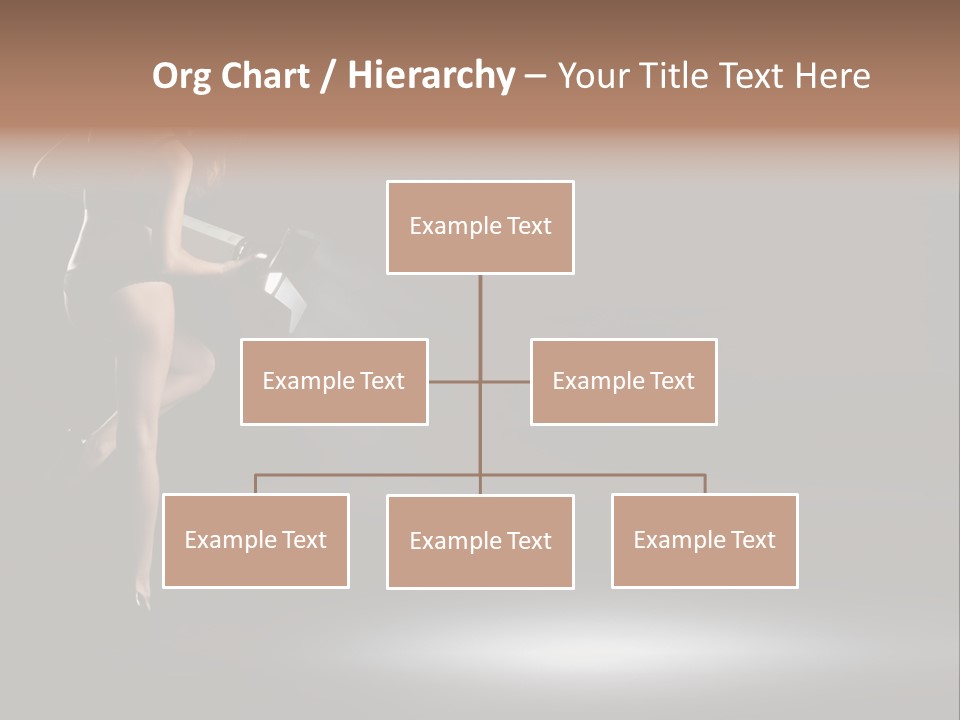 Org Chart / Hierarchy – Your Title Text Here

Example Text

Example Text

Example Text

Example Text

Example Text

Example Text